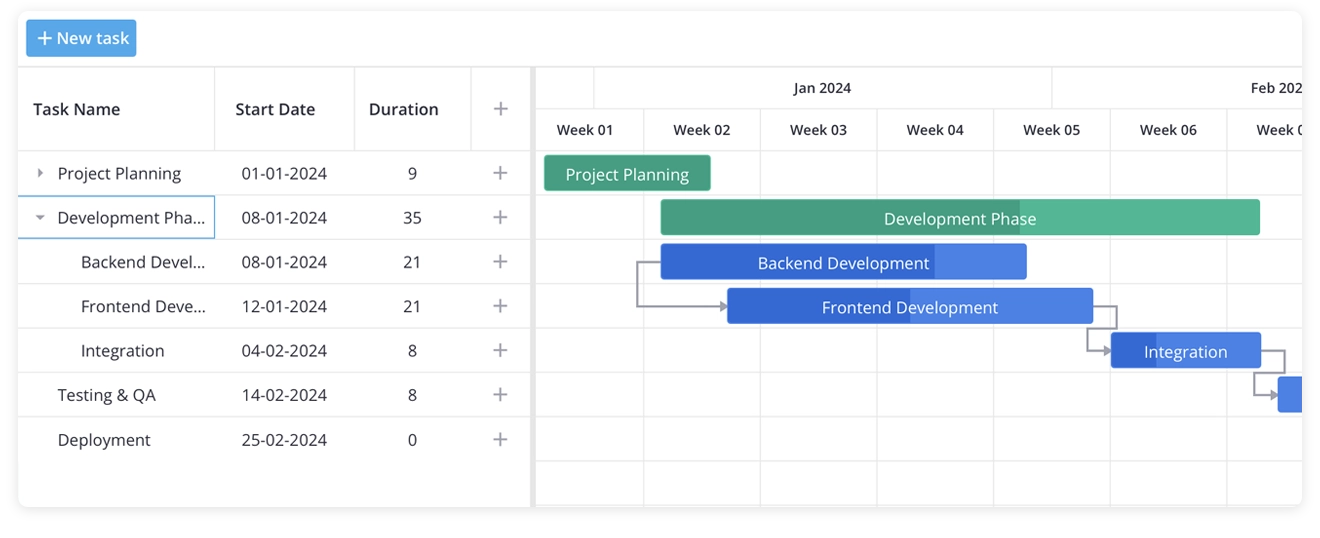 + New task

| Task Name | Start Date | Duration | + |
|---|---|---|---|
| Project Planning | 01-01-2024 | 9 | + |
| Development Pha... | 08-01-2024 | 35 | + |
| Backend Devel... | 08-01-2024 | 21 | + |
| Frontend Deve... | 12-01-2024 | 21 | + |
| Integration | 04-02-2024 | 8 | + |
| Testing & QA | 14-02-2024 | 8 | + |
| Deployment | 25-02-2024 | 0 | + |

Jan 2024
Feb 202
Week 01 Week 02 Week 03 Week 04 Week 05 Week 06 Week 0

Project Planning
Development Phase
Backend Development
Frontend Development
Integration